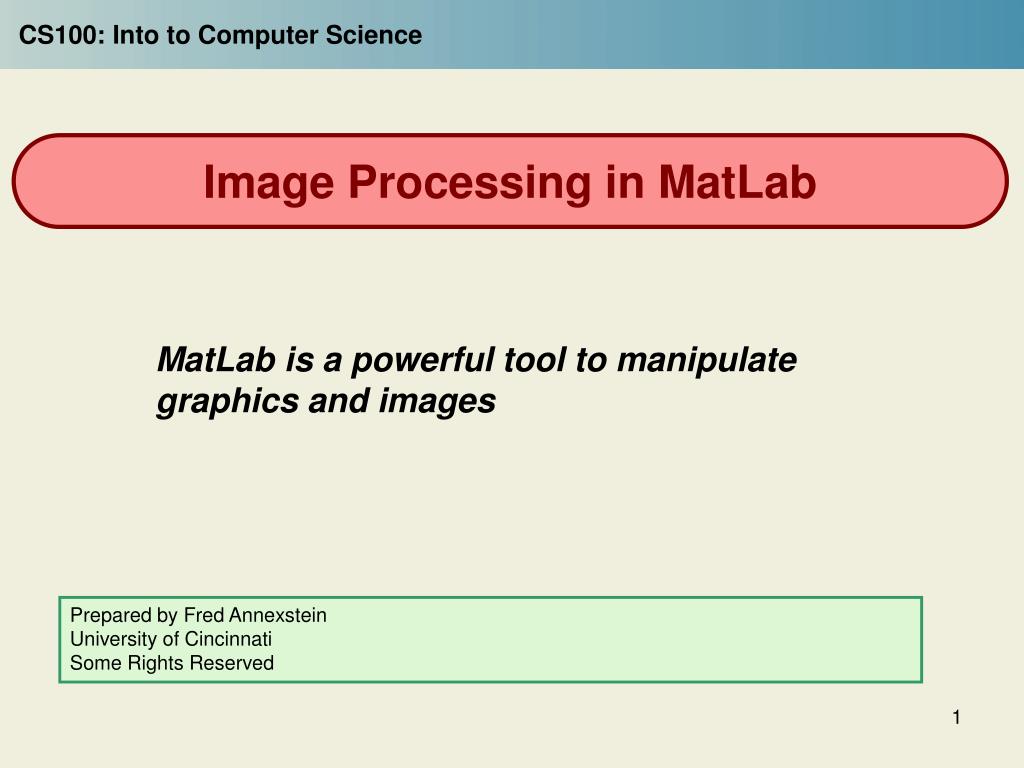 CS100: Into to Computer Science

Image Processing in MatLab

MatLab is a powerful tool to manipulate graphics and images

Prepared by Fred Annexstein
University of Cincinnati
Some Rights Reserved

1